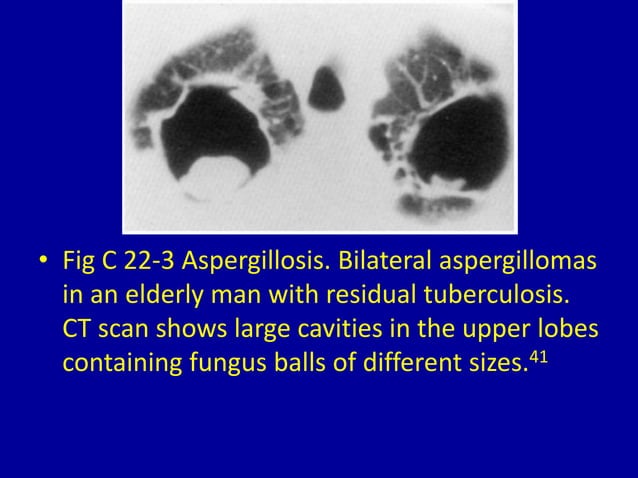 • Fig C 22-3 Aspergillosis. Bilateral aspergillomas in an elderly man with residual tuberculosis. CT scan shows large cavities in the upper lobes containing fungus balls of different sizes.$^{41}$